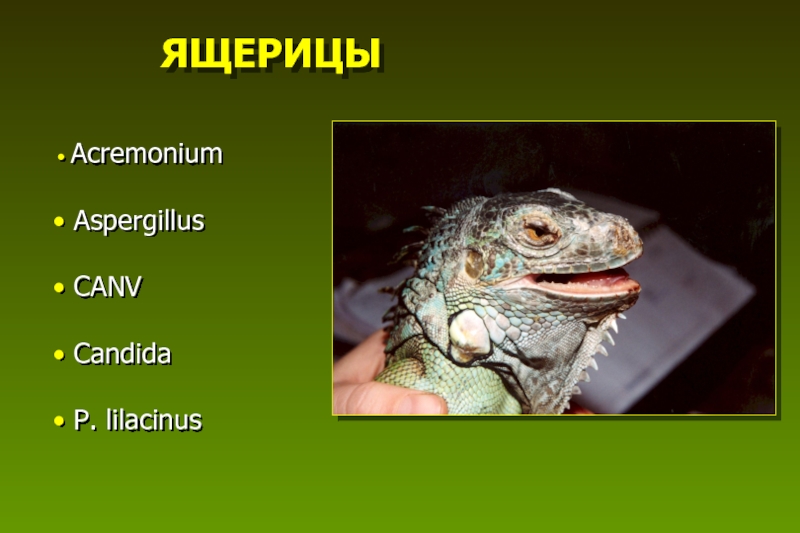 ЯЩЕРИЦЫ

• Acremonium

• Aspergillus

• CANV

• Candida

• P. lilacinus